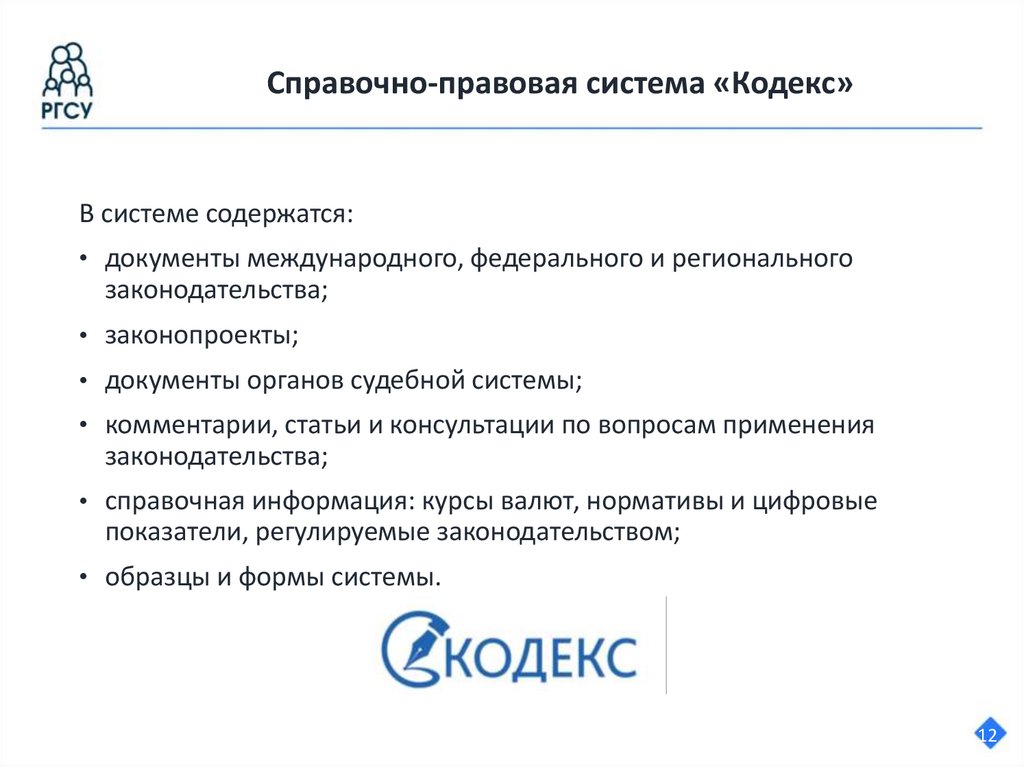 РГСУ

Справочно-правовая система «Кодекс»

В системе содержатся:

• документы международного, федерального и регионального законодательства;

• законопроекты;

• документы органов судебной системы;

• комментарии, статьи и консультации по вопросам применения законодательства;

• справочная информация: курсы валют, нормативы и цифровые показатели, регулируемые законодательством;

• образцы и формы системы.

КОДЕКС

12